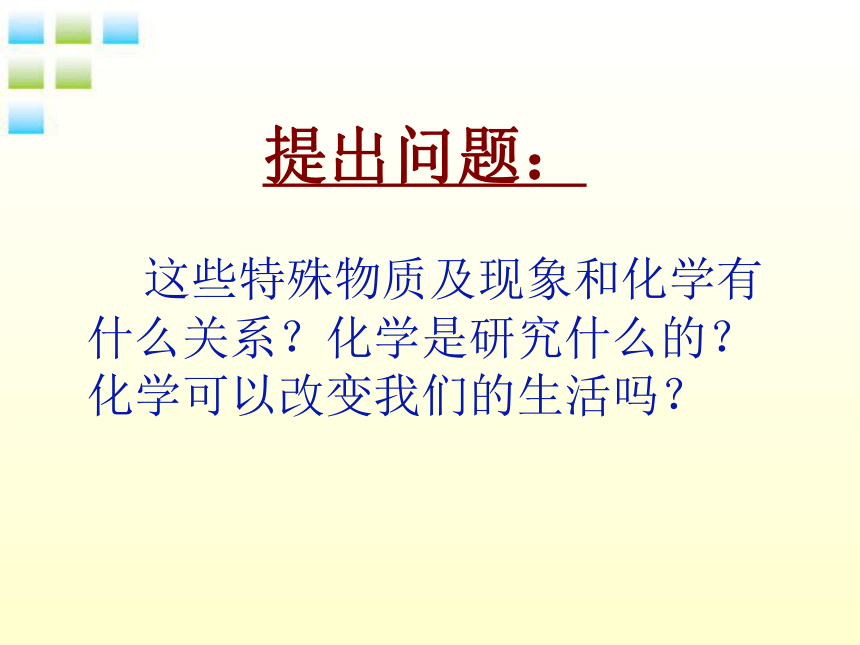 提出问题：

这些特殊物质及现象和化学有什么关系？化学是研究什么的？化学可以改变我们的生活吗？